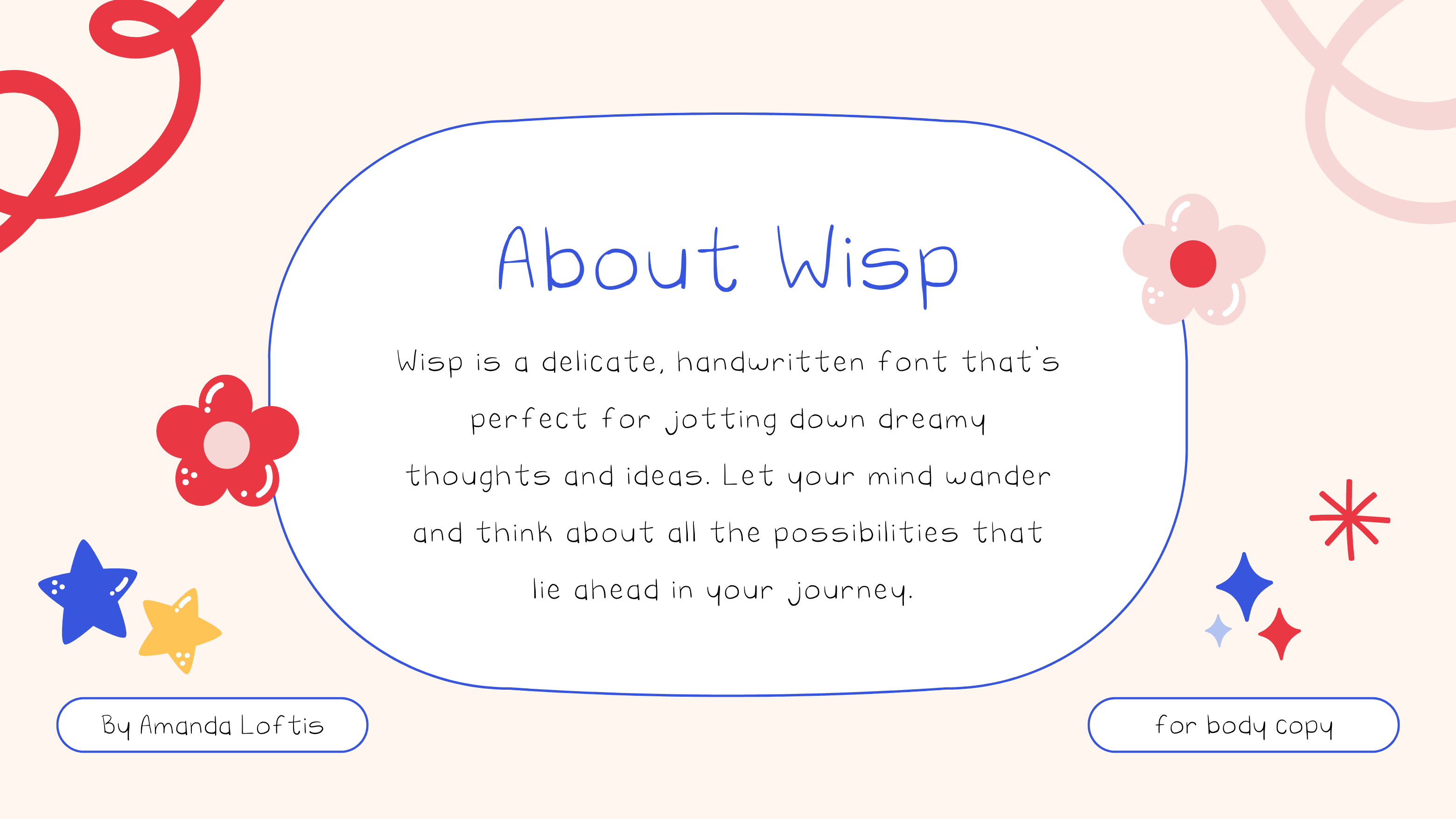 About Wisp

Wisp is a delicate, handwritten font that's perfect for jotting down dreamy thoughts and ideas. Let your mind wander and think about all the possibilities that lie ahead in your journey.

By Amanda Loftis

for body copy